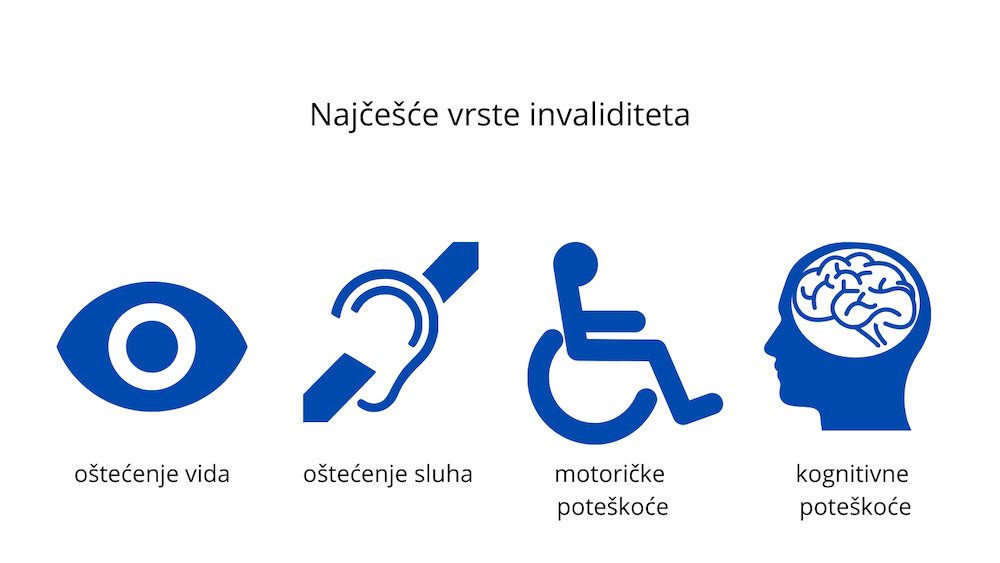 Najčešće vrste invaliditeta

oštećenje vida

oštećenje sluha

motoričke poteškoće

kognitivne poteškoće